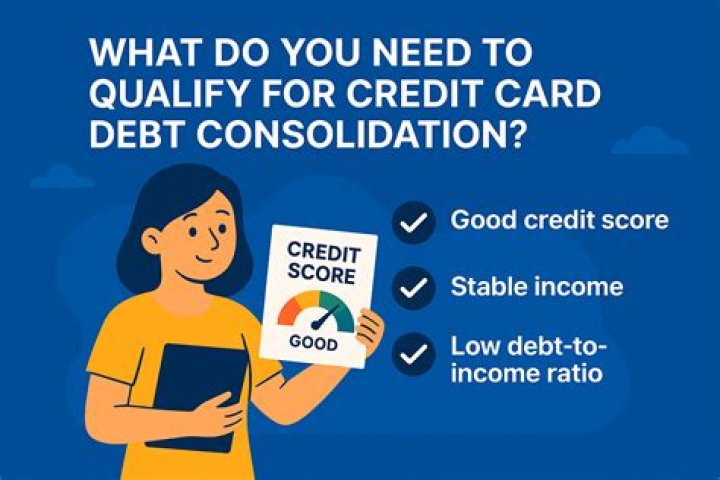 WHAT DO YOU NEED TO QUALIFY FOR CREDIT CARD DEBT CONSOLIDATION?

CREDIT SCORE

GOOD

Good credit score

Stable income

Low debt-to-income ratio